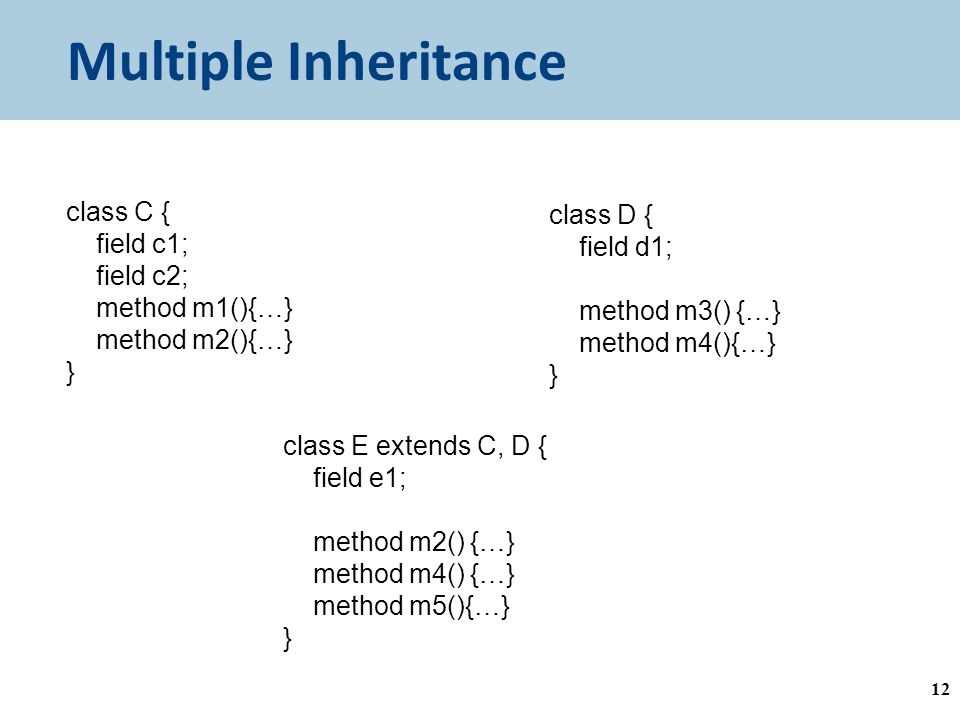 Multiple Inheritance

class C {
field c1;
field c2;
method m1(){…}
method m2(){…}
}

class D {
field d1;

method m3() {…}
method m4(){…}
}

class E extends C, D {
field e1;

method m2() {…}
method m4() {…}
method m5(){…}
}

12